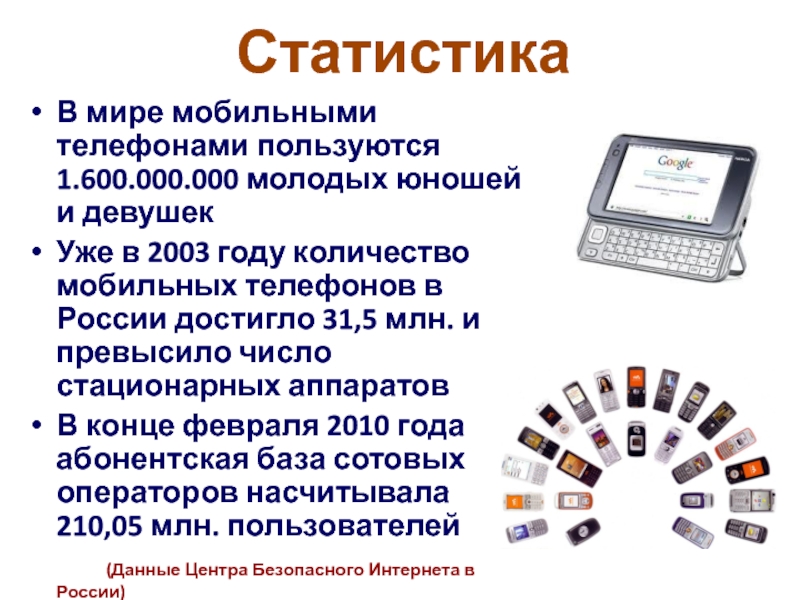 Статистика

• В мире мобильными телефонами пользуются 1.600.000.000 молодых юношей и девушек

• Уже в 2003 году количество мобильных телефонов в России достигло 31,5 млн. и превысило число стационарных аппаратов

• В конце февраля 2010 года абонентская база сотовых операторов насчитывала 210,05 млн. пользователей

(Данные Центра Безопасного Интернета в России)

Google

NOKIA